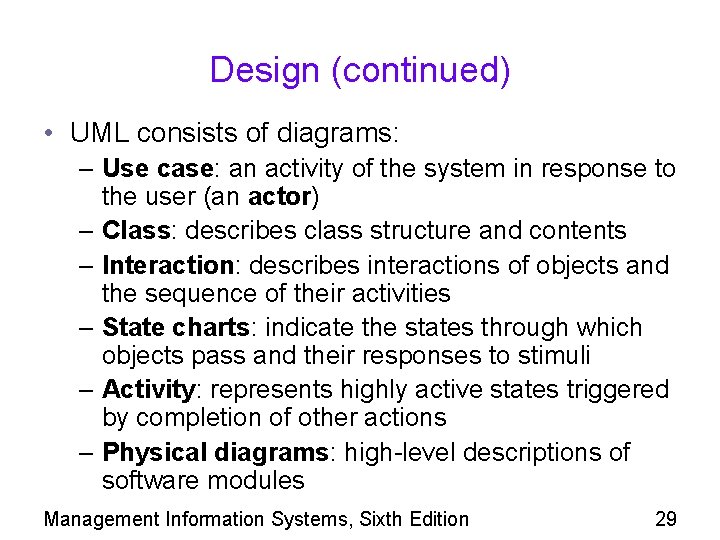 Design (continued)

• UML consists of diagrams:
– Use case: an activity of the system in response to the user (an actor)
– Class: describes class structure and contents
– Interaction: describes interactions of objects and the sequence of their activities
– State charts: indicate the states through which objects pass and their responses to stimuli
– Activity: represents highly active states triggered by completion of other actions
– Physical diagrams: high-level descriptions of software modules

Management Information Systems, Sixth Edition 29